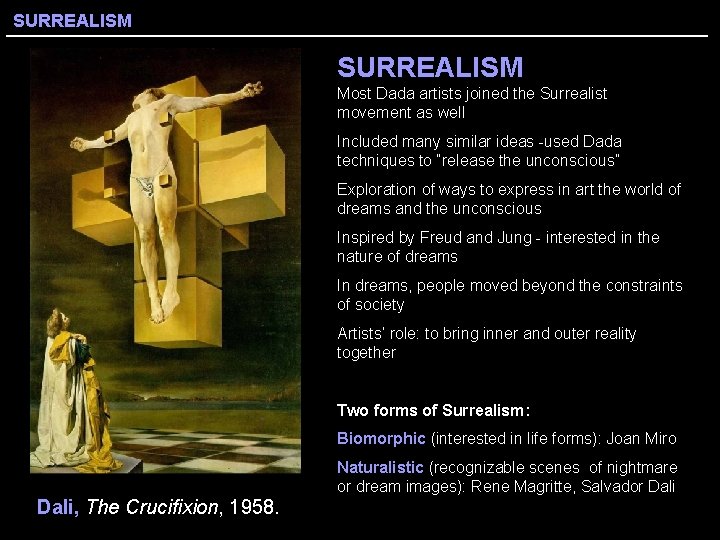 SURREALISM

SURREALISM

Most Dada artists joined the Surrealist movement as well

Included many similar ideas -used Dada techniques to "release the unconscious"

Exploration of ways to express in art the world of dreams and the unconscious

Inspired by Freud and Jung - interested in the nature of dreams

In dreams, people moved beyond the constraints of society

Artists' role: to bring inner and outer reality together

Two forms of Surrealism:

Biomorphic (interested in life forms): Joan Miro

Naturalistic (recognizable scenes of nightmare or dream images): Rene Magritte, Salvador Dali

Dali, The Crucifixion, 1958.